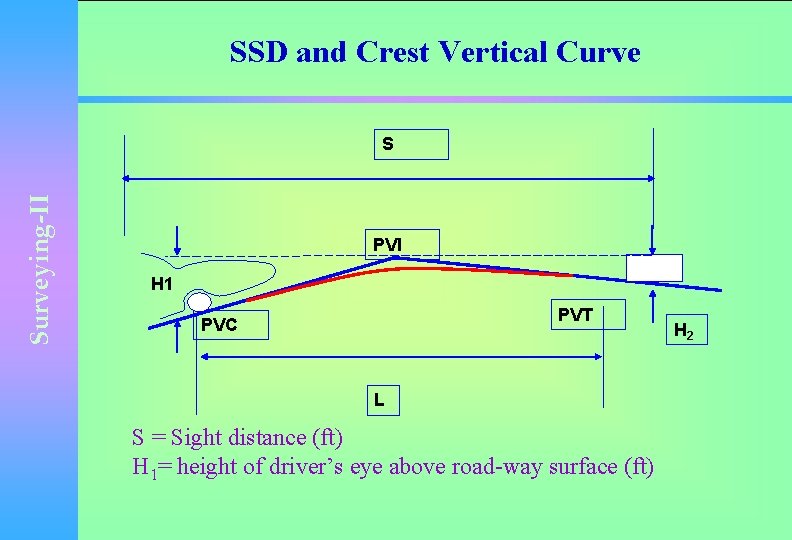 Surveying-II

SSD and Crest Vertical Curve

S

PVI

H1

PVC

PVT

$H_2$

L

S = Sight distance (ft)

$H_1$= height of driver's eye above road-way surface (ft)